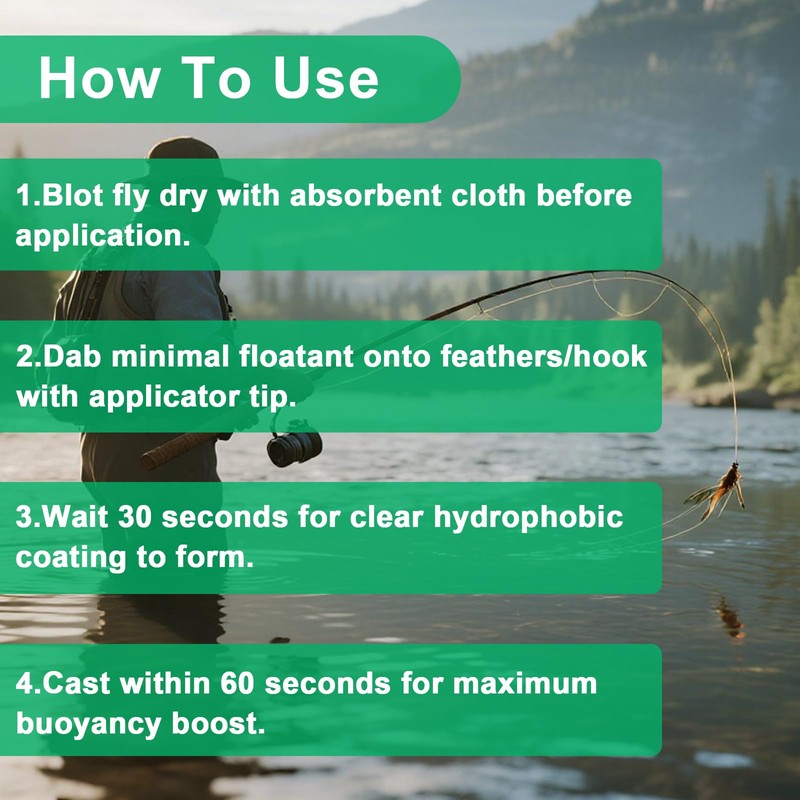 How To Use

1.Blot fly dry with absorbent cloth before application.

2.Dab minimal floatant onto feathers/hook with applicator tip.

3.Wait 30 seconds for clear hydrophobic coating to form.

4.Cast within 60 seconds for maximum buoyancy boost.